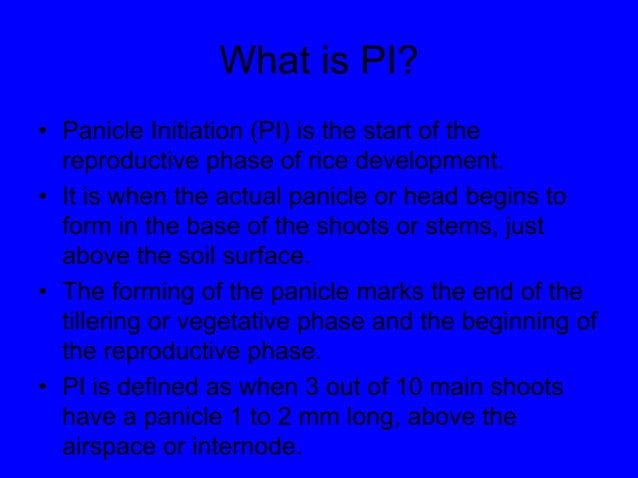 What is PI?

• Panicle Initiation (PI) is the start of the reproductive phase of rice development.

• It is when the actual panicle or head begins to form in the base of the shoots or stems, just above the soil surface.

• The forming of the panicle marks the end of the tillering or vegetative phase and the beginning of the reproductive phase.

• PI is defined as when 3 out of 10 main shoots have a panicle 1 to 2 mm long, above the airspace or internode.